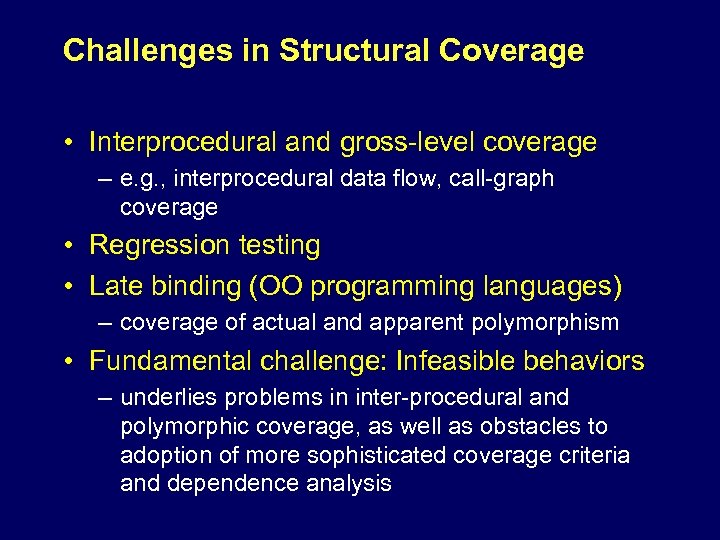 Challenges in Structural Coverage

• Interprocedural and gross-level coverage
– e.g., interprocedural data flow, call-graph coverage
• Regression testing
• Late binding (OO programming languages)
– coverage of actual and apparent polymorphism
• Fundamental challenge: Infeasible behaviors
– underlies problems in inter-procedural and polymorphic coverage, as well as obstacles to adoption of more sophisticated coverage criteria and dependence analysis